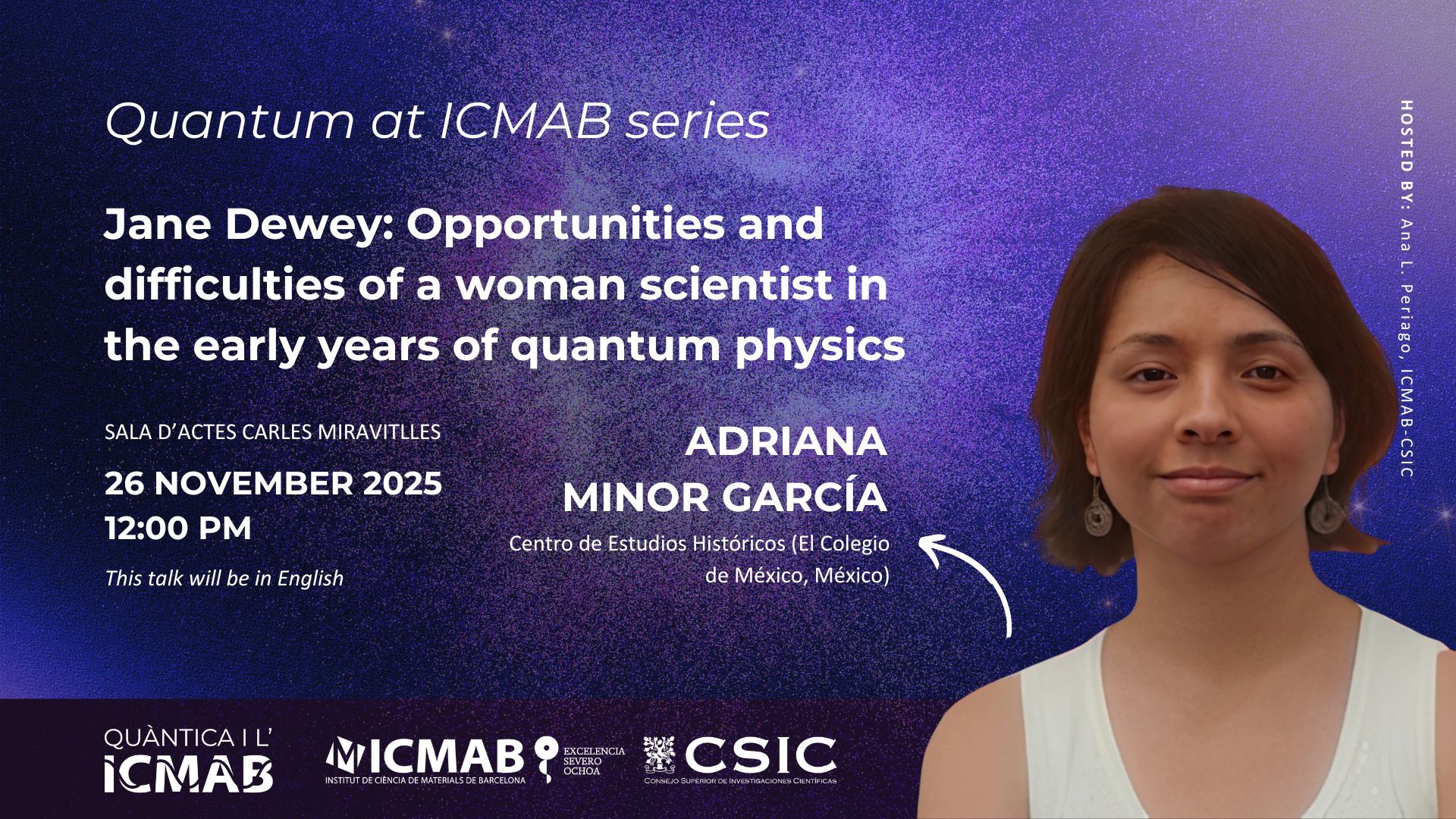 Quantum at ICMAB series

Jane Dewey: Opportunities and difficulties of a woman scientist in the early years of quantum physics

SALA D'ACTES CARLES MIRAVITLLES

26 NOVEMBER 2025
12:00 PM

This talk will be in English

ADRIANA MINOR GARCÍA

Centro de Estudios Históricos (El Colegio de México, México)

HOSTED BY: Ana L. Periago, ICMAB-CSIC

QUÀNTICA I L'
ICMAB

ICMAB
INSTITUT DE CIÈNCIA DE MATERIALS DE BARCELONA
EXCELENCIA SEVERO OCHOA

CSIC
CONSEJO SUPERIOR DE INVESTIGACIONES CIENTÍFICAS